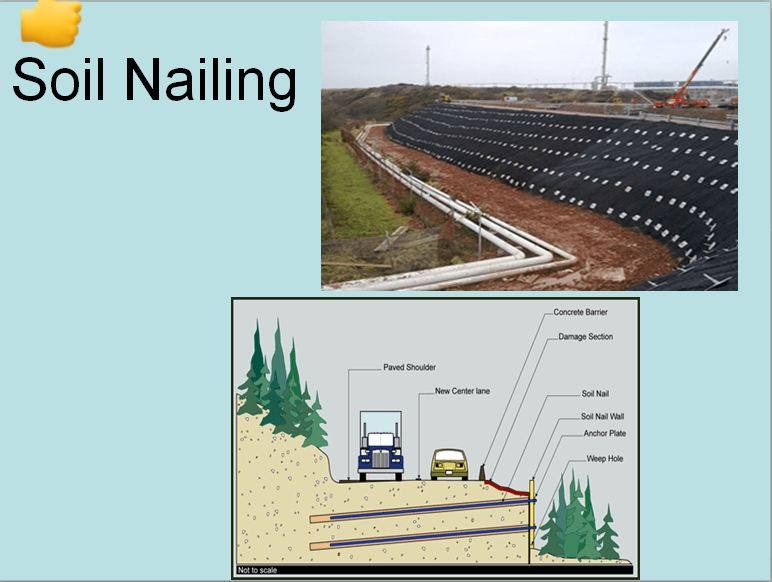 Soil Nailing

Paved Shoulder

New Center lane

Concrete Barrier

Damage Section

Soil Nail

Soil Nail Wall

Anchor Plate

Weep Hole

Not to scale